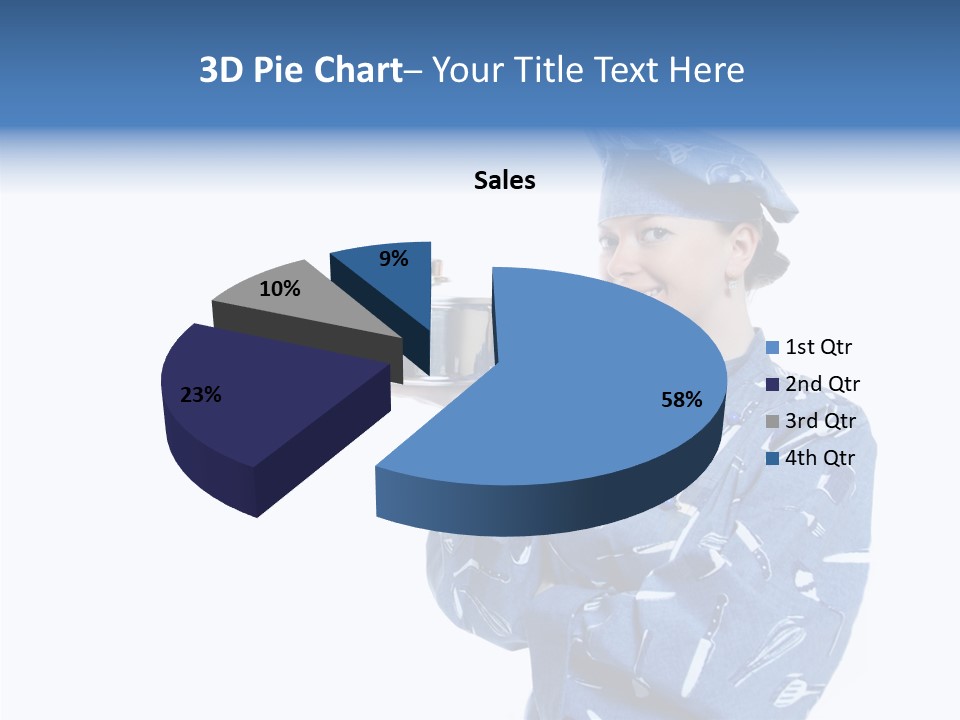 3D Pie Chart– Your Title Text Here

Sales

9%

10%

23%

58%

1st Qtr
2nd Qtr
3rd Qtr
4th Qtr